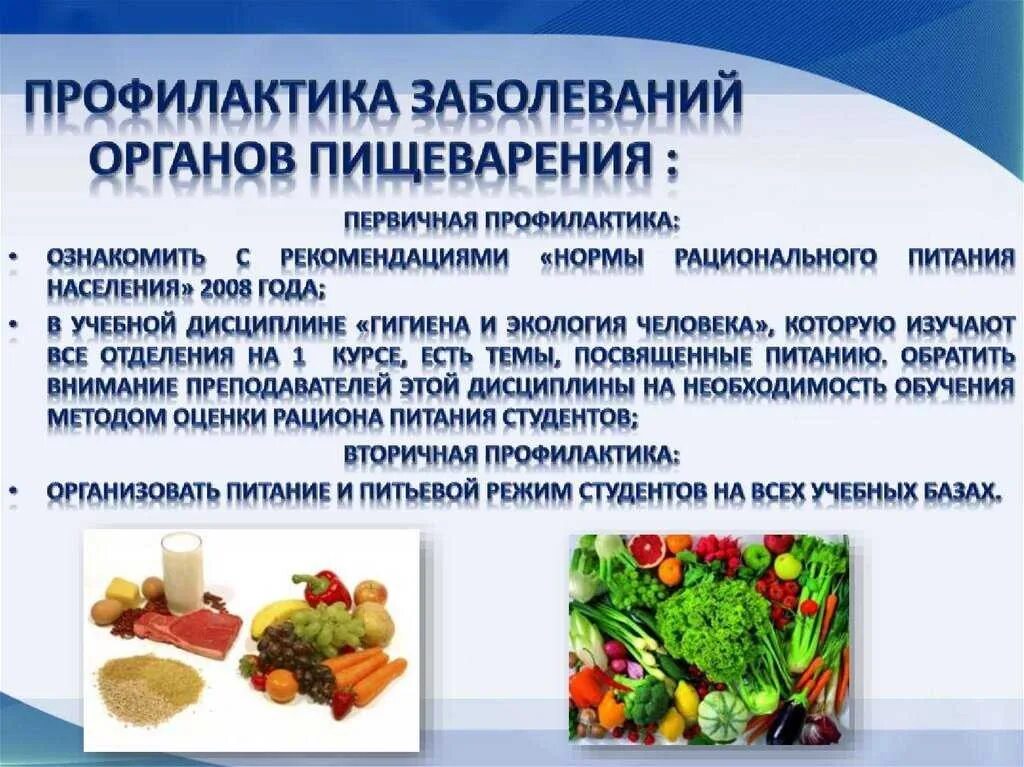 ПРОФИЛАКТИКА ЗАБОЛЕВАНИЙ ОРГАНОВ ПИЩЕВАРЕНИЯ :

ПЕРВИЧНАЯ ПРОФИЛАКТИКА:

• ОЗНАКОМИТЬ С РЕКОМЕНДАЦИЯМИ «НОРМЫ РАЦИОНАЛЬНОГО ПИТАНИЯ НАСЕЛЕНИЯ» 2008 ГОДА;

• В УЧЕБНОЙ ДИСЦИПЛИНЕ «ГИГИЕНА И ЭКОЛОГИЯ ЧЕЛОВЕКА», КОТОРУЮ ИЗУЧАЮТ ВСЕ ОТДЕЛЕНИЯ НА 1 КУРСЕ, ЕСТЬ ТЕМЫ, ПОСВЯЩЕННЫЕ ПИТАНИЮ. ОБРАТИТЬ ВНИМАНИЕ ПРЕПОДАВАТЕЛЕЙ ЭТОЙ ДИСЦИПЛИНЫ НА НЕОБХОДИМОСТЬ ОБУЧЕНИЯ МЕТОДОМ ОЦЕНКИ РАЦИОНА ПИТАНИЯ СТУДЕНТОВ;

ВТОРИЧНАЯ ПРОФИЛАКТИКА:

• ОРГАНИЗОВАТЬ ПИТАНИЕ И ПИТЬЕВОЙ РЕЖИМ СТУДЕНТОВ НА ВСЕХ УЧЕБНЫХ БАЗАХ.